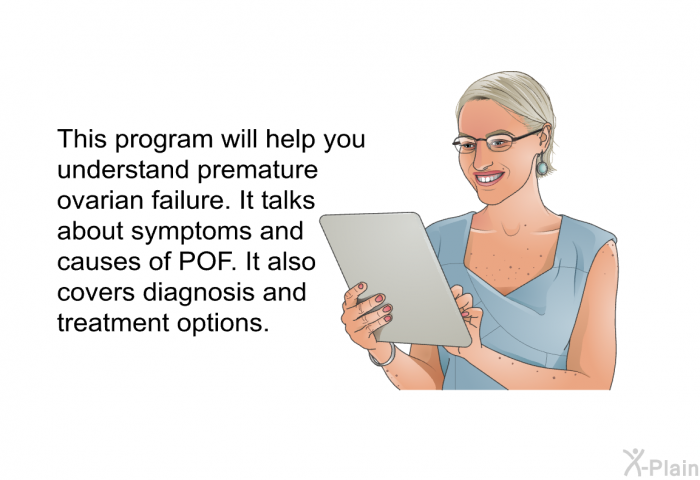 This program will help you understand premature ovarian failure. It talks about symptoms and causes of POF. It also covers diagnosis and treatment options.

X-Plain